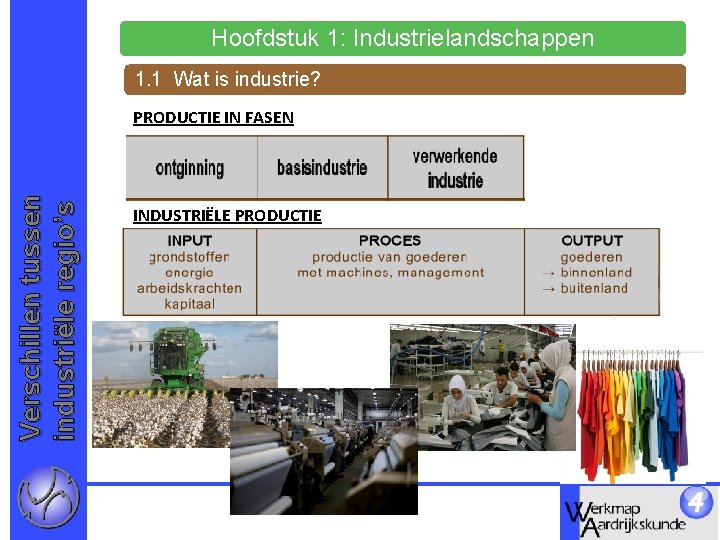 Verschillen tussen industriële regio's

Hoofdstuk 1: Industrielandschappen

1.1 Wat is industrie?

PRODUCTIE IN FASEN

| ontginning | basisindustrie | verwerkende industrie |
|---|---|---|

INDUSTRIËLE PRODUCTIE

| INPUT | PROCES | OUTPUT |
|---|---|---|
| grondstoffen energie arbeidskrachten kapitaal | productie van goederen met machines, management | goederen → binnenland → buitenland |

Werkmap Aardrijkskunde 4